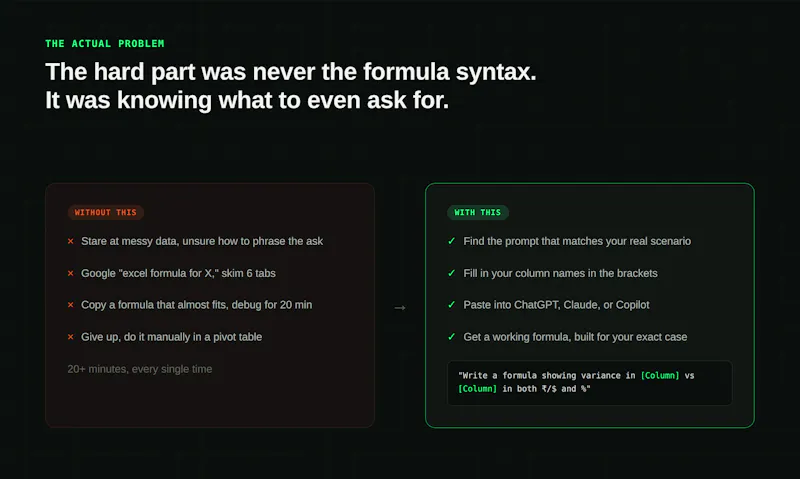 THE ACTUAL PROBLEM

The hard part was never the formula syntax.
It was knowing what to even ask for.

WITHOUT THIS

× Stare at messy data, unsure how to phrase the ask

× Google "excel formula for X," skim 6 tabs

× Copy a formula that almost fits, debug for 20 min

× Give up, do it manually in a pivot table

20+ minutes, every single time

→

WITH THIS

✓ Find the prompt that matches your real scenario

✓ Fill in your column names in the brackets

✓ Paste into ChatGPT, Claude, or Copilot

✓ Get a working formula, built for your exact case

"Write a formula showing variance in [Column] vs [Column] in both ₹/$ and %"